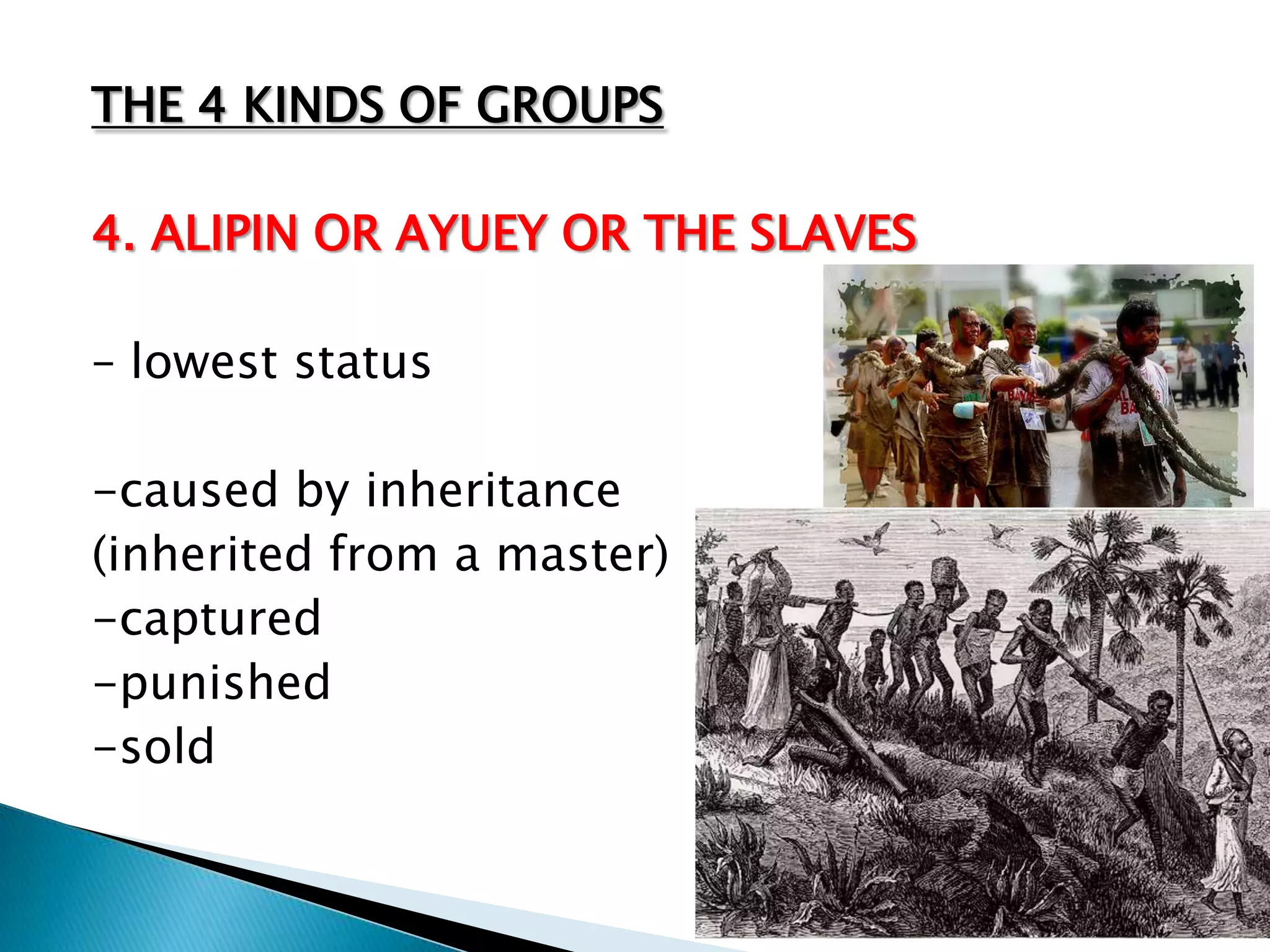 THE 4 KINDS OF GROUPS

4. ALIPIN OR AYUEY OR THE SLAVES

- lowest status

-caused by inheritance (inherited from a master)
-captured
-punished
-sold